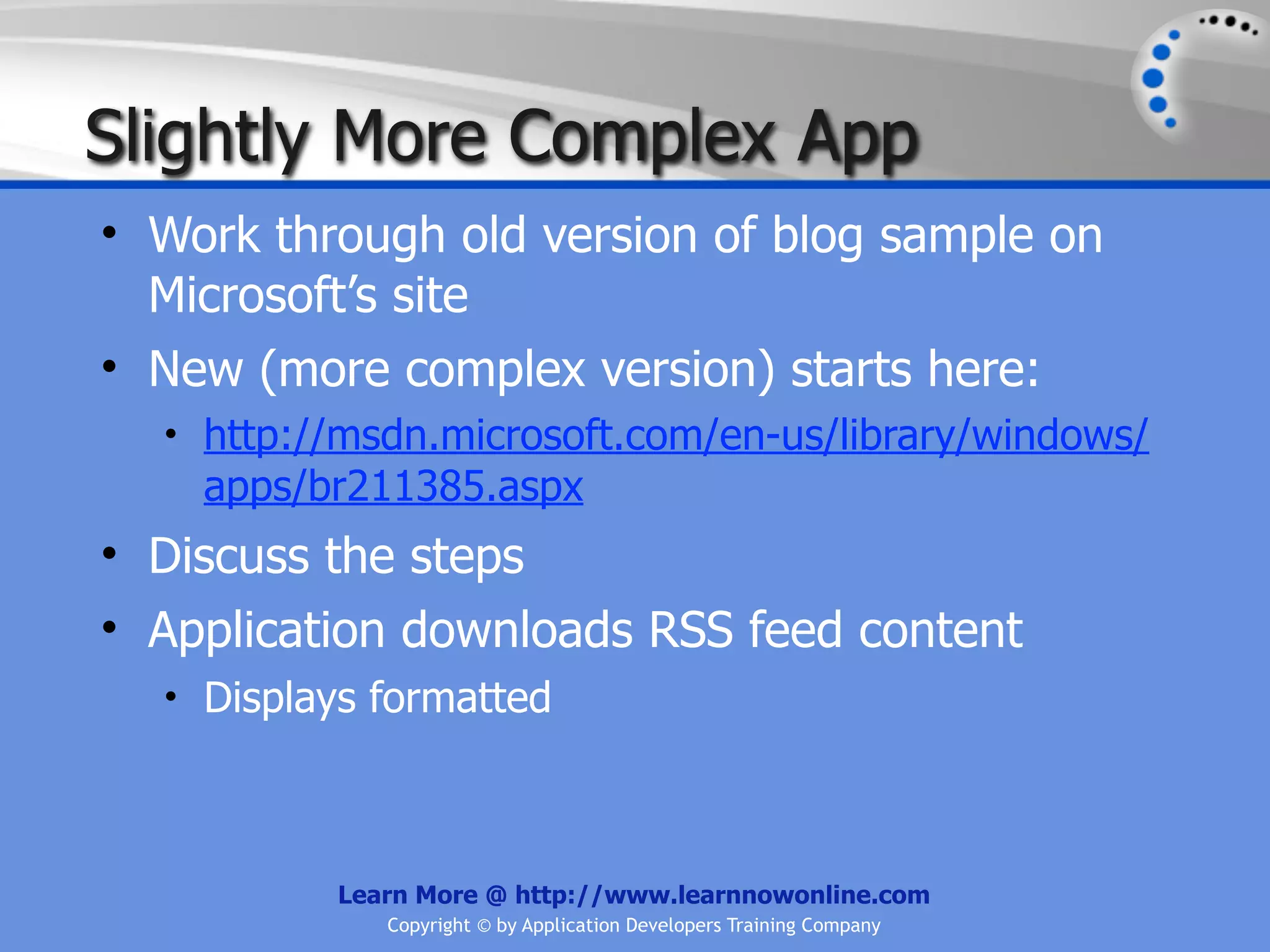 Slightly More Complex App

• Work through old version of blog sample on Microsoft's site

• New (more complex version) starts here:

  • http://msdn.microsoft.com/en-us/library/windows/apps/br211385.aspx

• Discuss the steps

• Application downloads RSS feed content

  • Displays formatted

Learn More @ http://www.learnnowonline.com

Copyright © by Application Developers Training Company